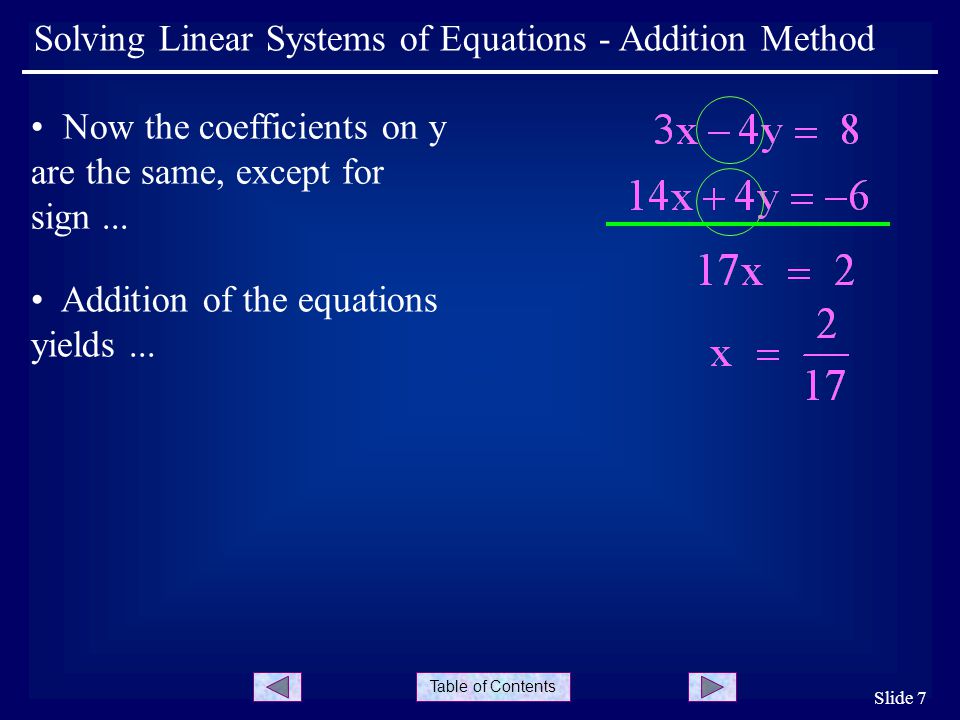 Solving Linear Systems of Equations - Addition Method

• Now the coefficients on y are the same, except for sign ...

• Addition of the equations yields ...

$3x - 4y = 8$

$14x + 4y = -6$

$17x = 2$

$x = \frac{2}{17}$

Table of Contents

Slide 7